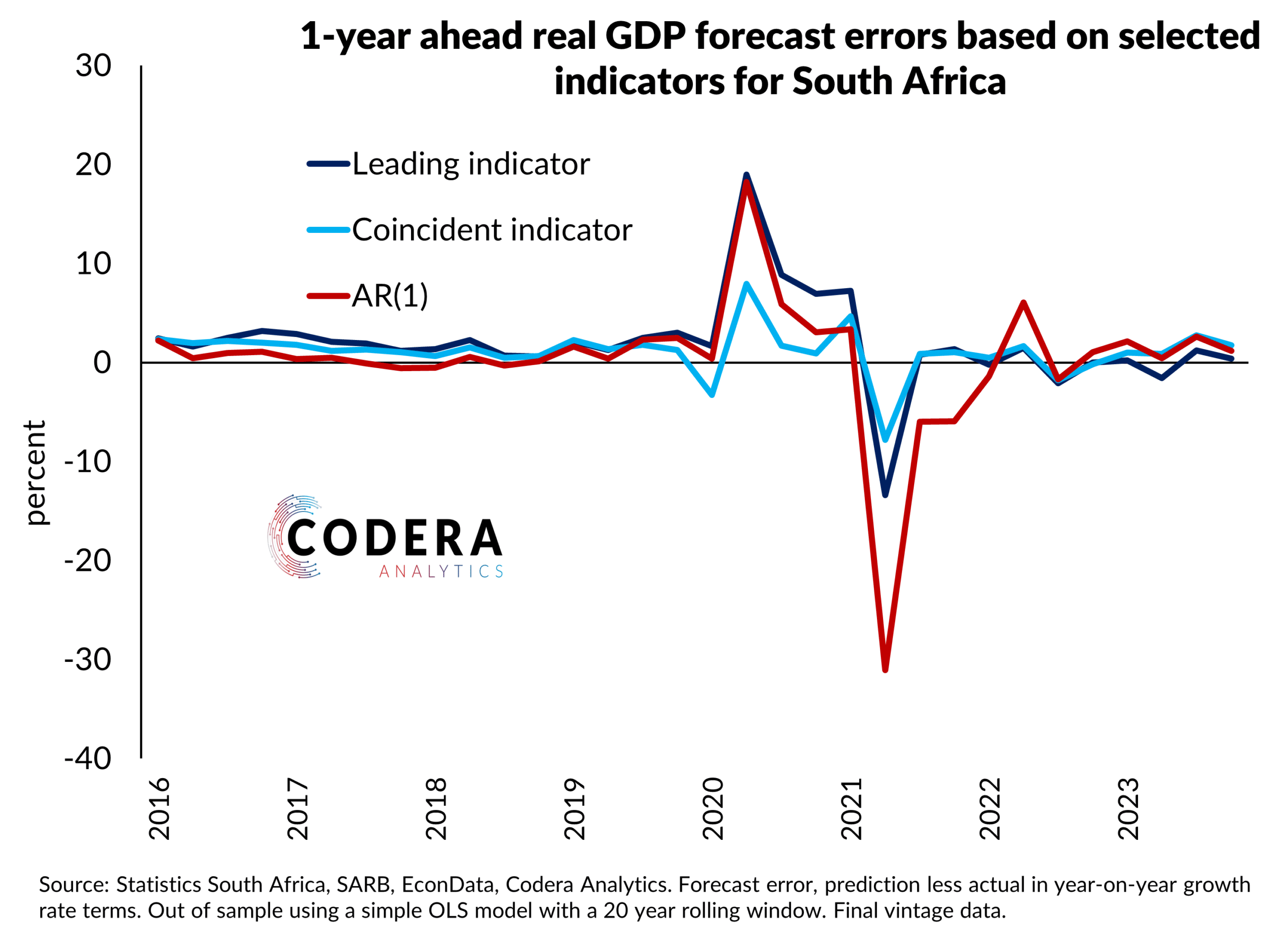 1-year ahead real GDP forecast errors based on selected indicators for South Africa

30
20
10
0
-10
-20
-30
-40

percent

Leading indicator
Coincident indicator
AR(1)

CODERA
ANALYTICS

2016
2017
2018
2019
2020
2021
2022
2023

Source: Statistics South Africa, SARB, EconData, Codera Analytics. Forecast error, prediction less actual in year-on-year growth rate terms. Out of sample using a simple OLS model with a 20 year rolling window. Final vintage data.